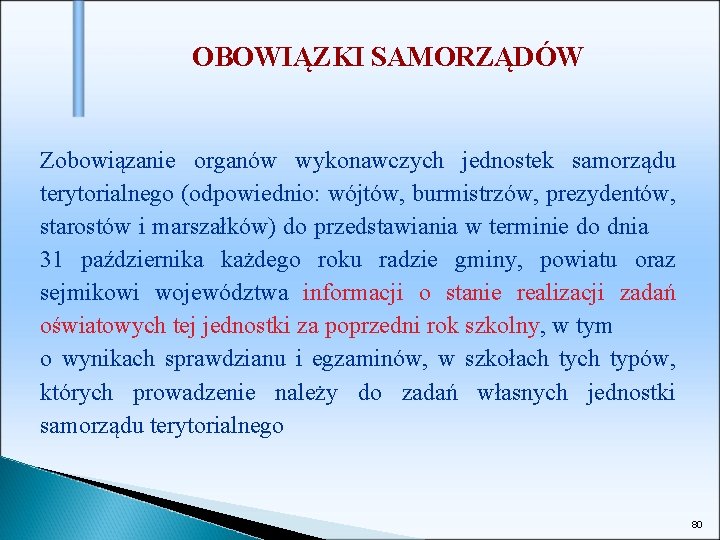 OBOWIĄZKI SAMORZĄDÓW

Zobowiązanie organów wykonawczych jednostek samorządu terytorialnego (odpowiednio: wójtów, burmistrzów, prezydentów, starostów i marszałków) do przedstawiania w terminie do dnia 31 października każdego roku radzie gminy, powiatu oraz sejmikowi województwa informacji o stanie realizacji zadań oświatowych tej jednostki za poprzedni rok szkolny, w tym o wynikach sprawdzianu i egzaminów, w szkołach tych typów, których prowadzenie należy do zadań własnych jednostki samorządu terytorialnego

80